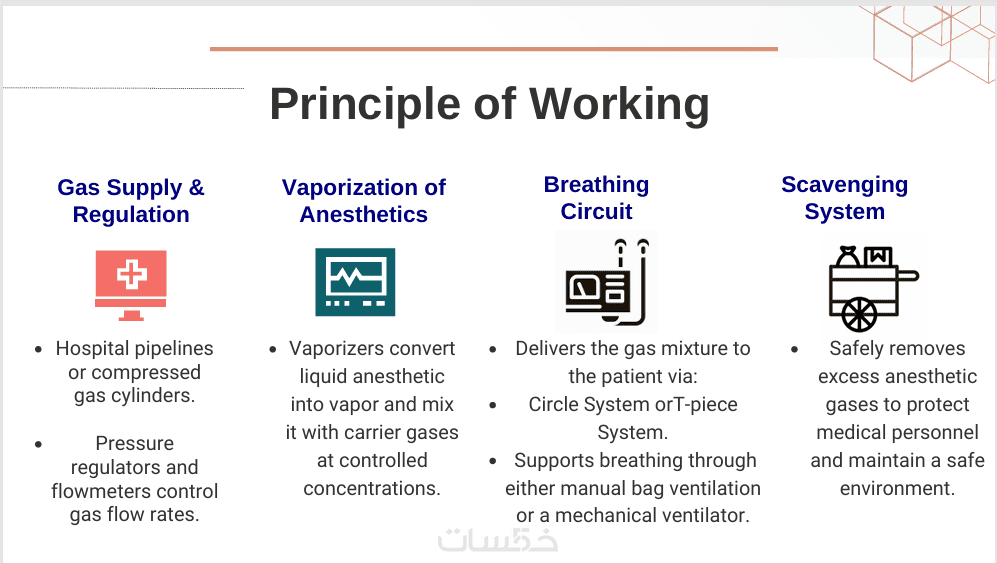 Principle of Working

Gas Supply & Regulation

- Hospital pipelines or compressed gas cylinders.
- Pressure regulators and flowmeters control gas flow rates.

Vaporization of Anesthetics

- Vaporizers convert liquid anesthetic into vapor and mix it with carrier gases at controlled concentrations.

Breathing Circuit

- Delivers the gas mixture to the patient via:
- Circle System orT-piece System.
- Supports breathing through either manual bag ventilation or a mechanical ventilator.

Scavenging System

- Safely removes excess anesthetic gases to protect medical personnel and maintain a safe environment.

خمسات